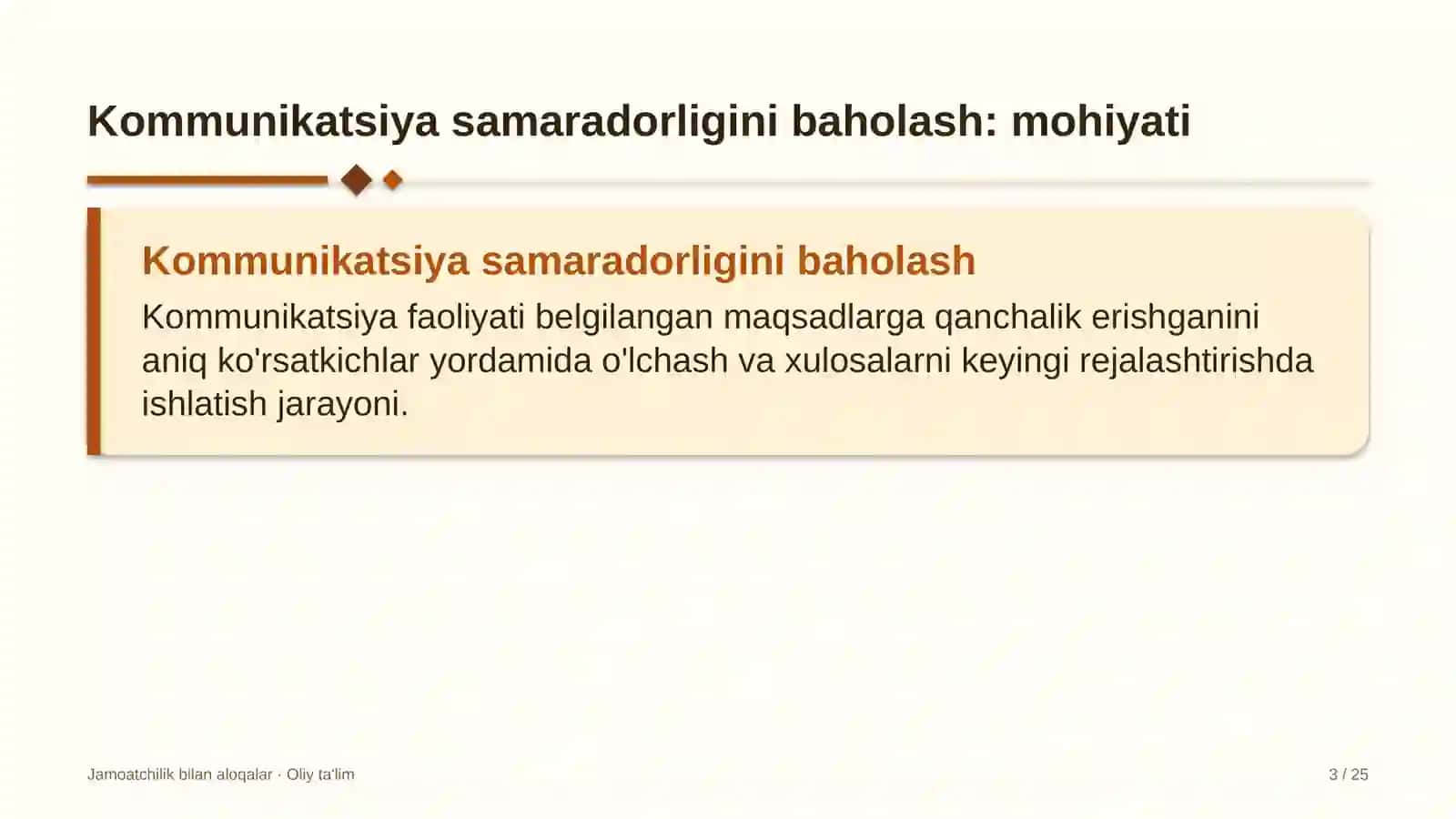 Kommunikatsiya samaradorligini baholash: mohiyati

Kommunikatsiya samaradorligini baholash

Kommunikatsiya faoliyati belgilangan maqsadlarga qanchalik erishganini aniq ko'rsatkichlar yordamida o'lchash va xulosalarni keyingi rejalashtirishda ishlatish jarayoni.

Jamoatchilik bilan aloqalar · Oliy ta'lim

3 / 25